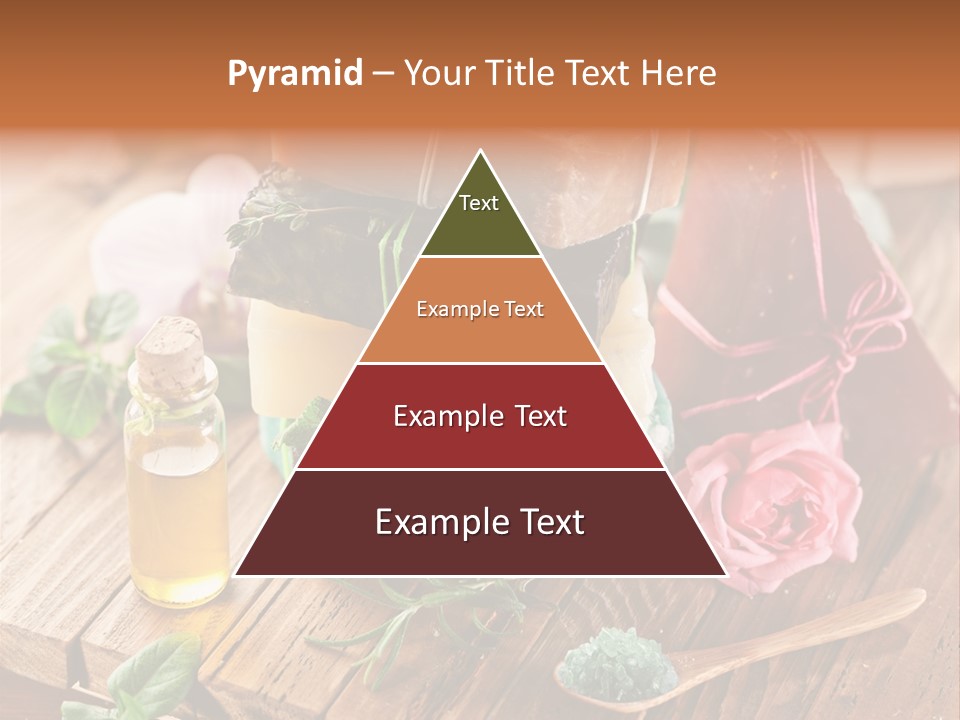 Pyramid – Your Title Text Here

Text

Example Text

Example Text

Example Text